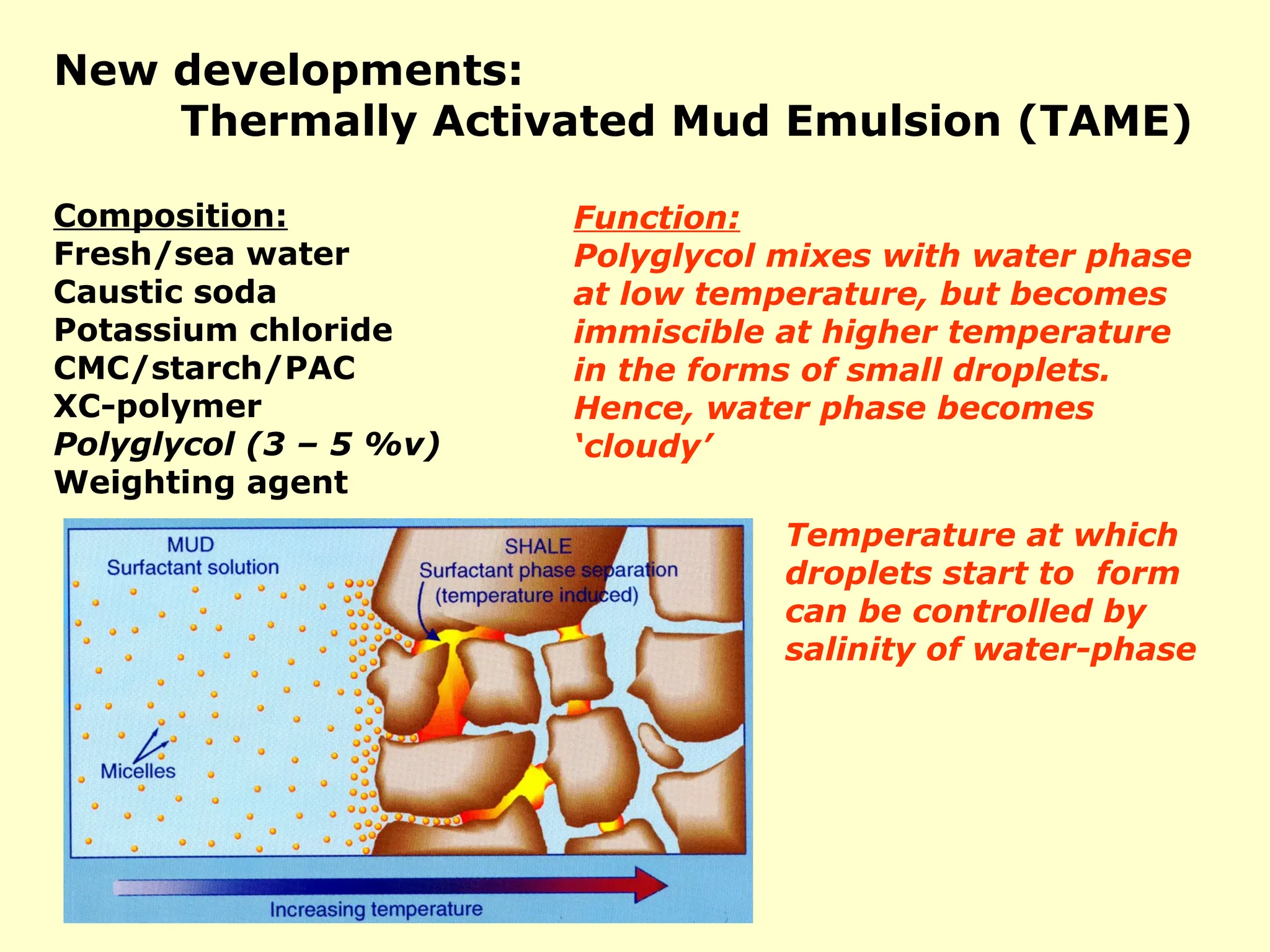 New developments:
Thermally Activated Mud Emulsion (TAME)

Composition:
Fresh/sea water
Caustic soda
Potassium chloride
CMC/starch/PAC
XC-polymer
Polyglycol (3 – 5 %v)
Weighting agent

Function:
Polyglycol mixes with water phase at low temperature, but becomes immiscible at higher temperature in the forms of small droplets. Hence, water phase becomes ‘cloudy’

MUD
Surfactant solution
SHALE
Surfactant phase separation
(temperature induced)
Micelles
Increasing temperature

Temperature at which droplets start to form can be controlled by salinity of water-phase